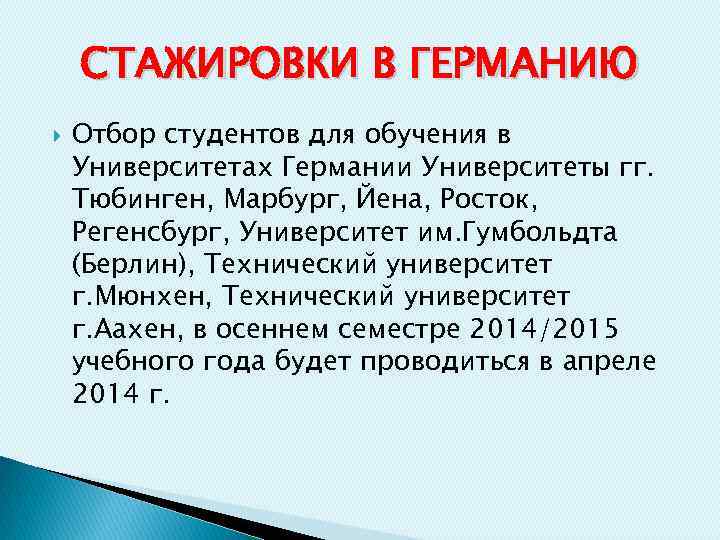 СТАЖИРОВКИ В ГЕРМАНИЮ

Отбор студентов для обучения в Университетах Германии Университеты гг. Тюбинген, Марбург, Йена, Росток, Регенсбург, Университет им.Гумбольдта (Берлин), Технический университет г.Мюнхен, Технический университет г.Аахен, в осеннем семестре 2014/2015 учебного года будет проводиться в апреле 2014 г.